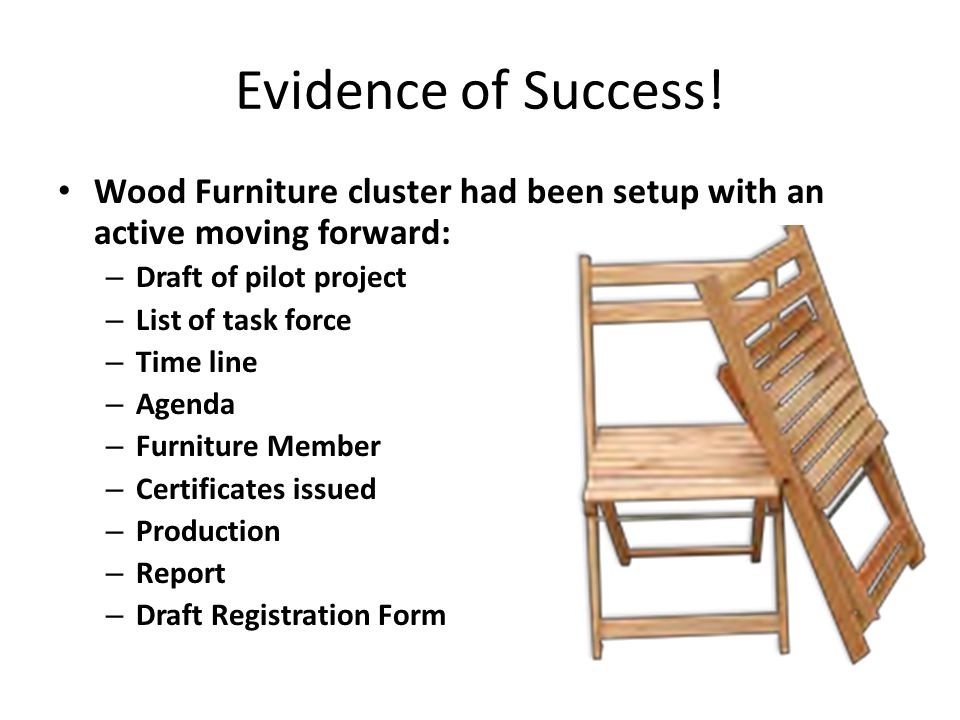 Evidence of Success!

• Wood Furniture cluster had been setup with an active moving forward:
– Draft of pilot project
– List of task force
– Time line
– Agenda
– Furniture Member
– Certificates issued
– Production
– Report
– Draft Registration Form